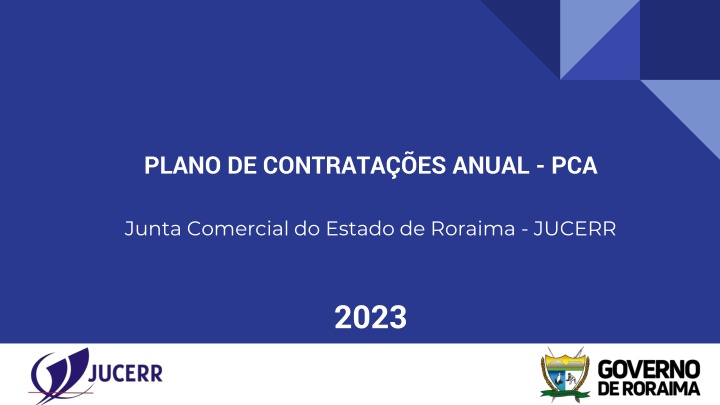 PLANO DE CONTRATAÇÕES ANUAL - PCA

Junta Comercial do Estado de Roraima - JUCERR

2023

JUCERR

GOVERNO DE RORAIMA